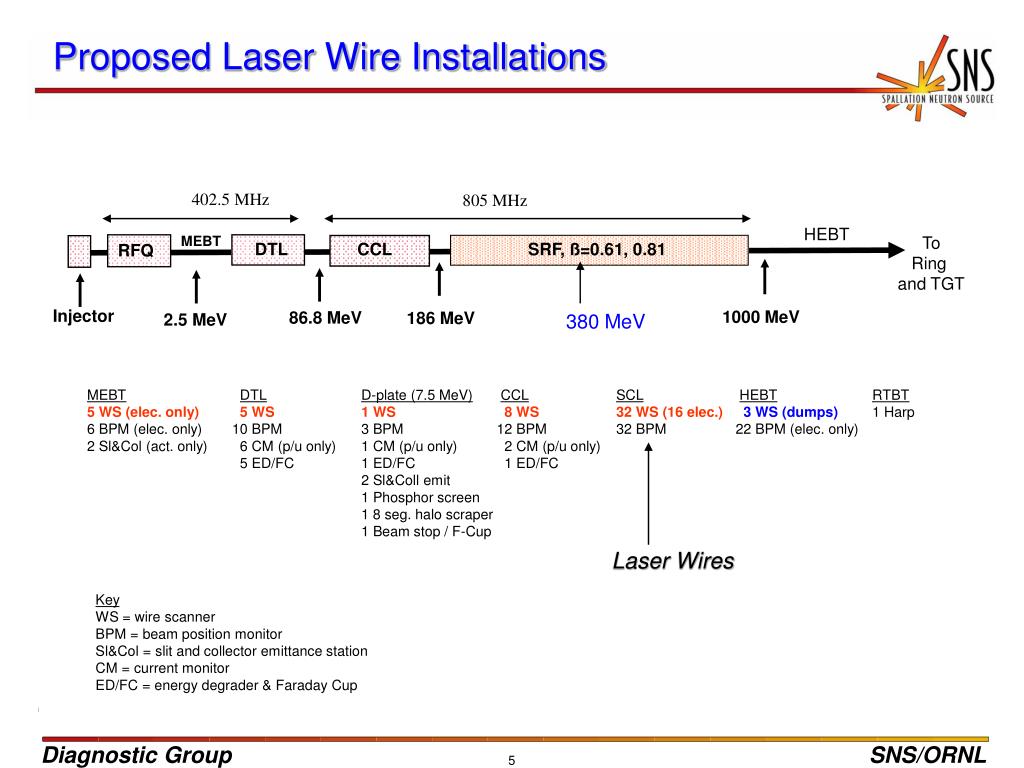 Proposed Laser Wire Installations

SNS
SPALLATION NEUTRON SOURCE

402.5 MHz

805 MHz

RFQ

MEBT

DTL

CCL

SRF, ß=0.61, 0.81

HEBT

To Ring and TGT

Injector

2.5 MeV

86.8 MeV

186 MeV

380 MeV

1000 MeV

MEBT
5 WS (elec. only)
6 BPM (elec. only)
2 Sl&Col (act. only)

DTL
5 WS
10 BPM
6 CM (p/u only)
5 ED/FC

D-plate (7.5 MeV)
1 WS
3 BPM
1 CM (p/u only)
1 ED/FC
2 Sl&Coll emit
1 Phosphor screen
1 8 seg. halo scraper
1 Beam stop / F-Cup

CCL
8 WS
12 BPM
2 CM (p/u only)
1 ED/FC

SCL
32 WS (16 elec.)
32 BPM

HEBT
3 WS (dumps)
22 BPM (elec. only)

RTBT
1 Harp

Laser Wires

Key
WS = wire scanner
BPM = beam position monitor
Sl&Col = slit and collector emittance station
CM = current monitor
ED/FC = energy degrader & Faraday Cup

Diagnostic Group

5

SNS/ORNL